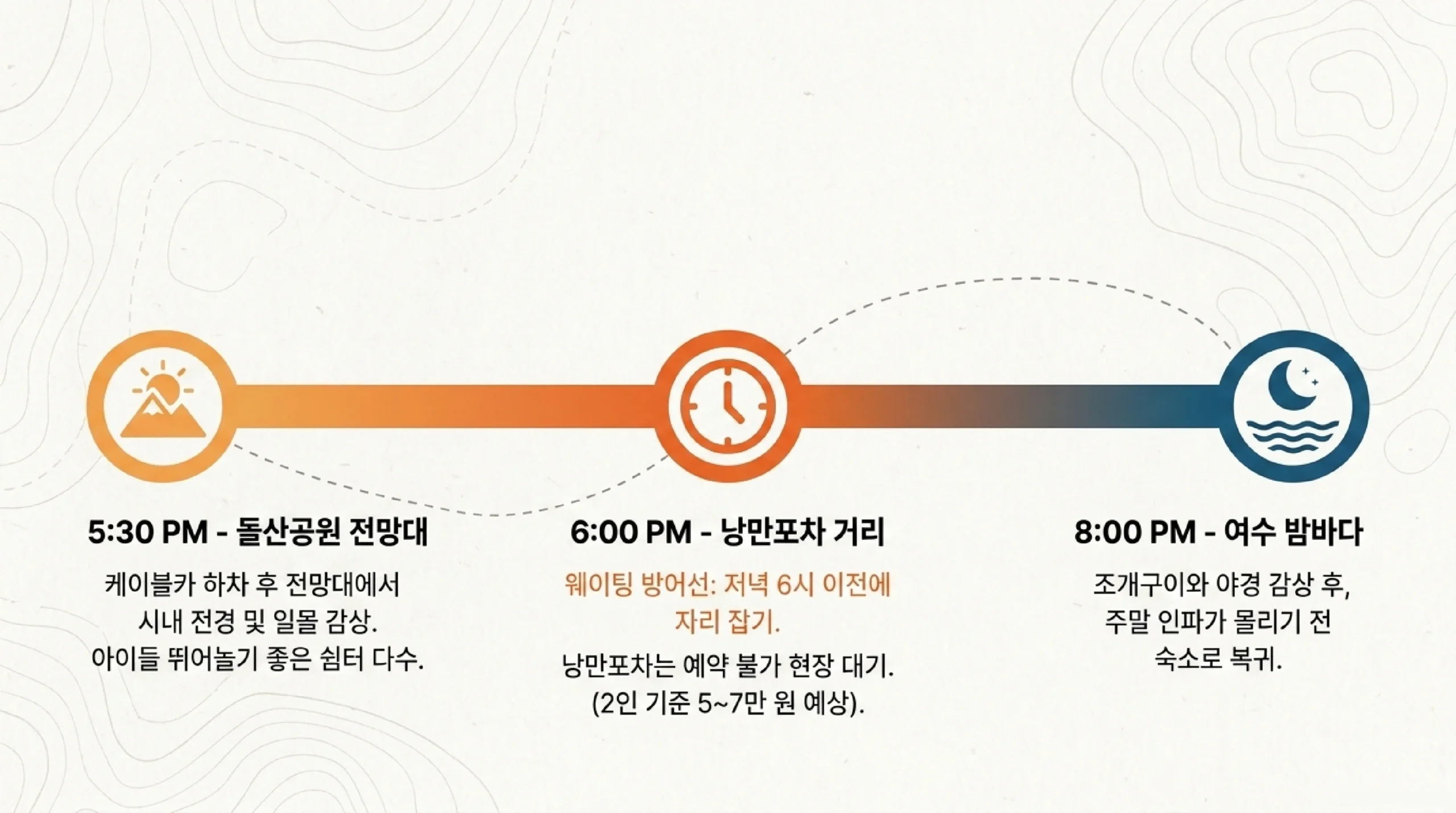 5:30 PM - 돌산공원 전망대

케이블카 하차 후 전망대에서 시내 전경 및 일몰 감상. 아이들 뛰어놀기 좋은 쉼터 다수.

6:00 PM - 낭만포차 거리

웨이팅 방어선: 저녁 6시 이전에 자리 잡기.

낭만포차는 예약 불가 현장 대기. (2인 기준 5~7만 원 예상).

8:00 PM - 여수 밤바다

조개구이와 야경 감상 후, 주말 인파가 몰리기 전 숙소로 복귀.